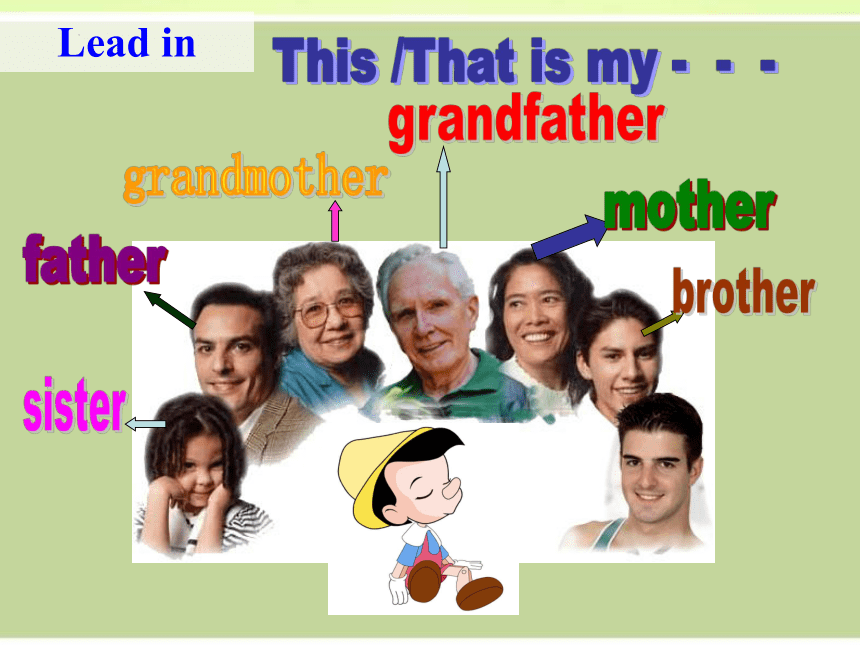 Lead in

This /That is my - - -

grandfather

grandmother

mother

father

brother

sister